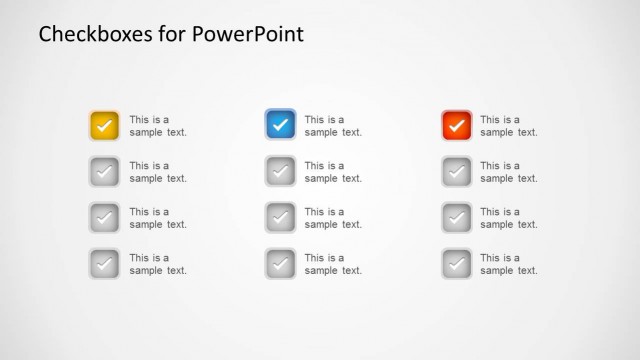 Checkboxes for PowerPoint

This is a sample text.

This is a sample text.

This is a sample text.

This is a sample text.

This is a sample text.

This is a sample text.

This is a sample text.

This is a sample text.

This is a sample text.

This is a sample text.

This is a sample text.

This is a sample text.